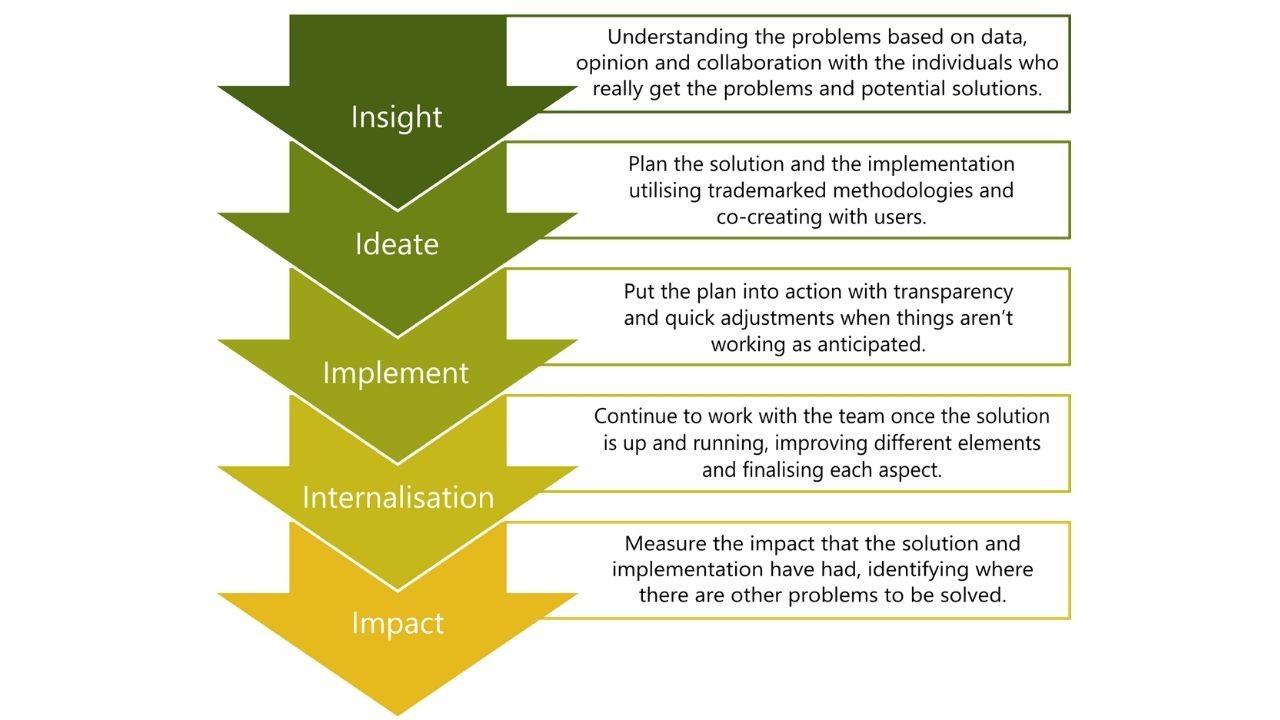 Insight

Understanding the problems based on data, opinion and collaboration with the individuals who really get the problems and potential solutions.

Ideate

Plan the solution and the implementation utilising trademarked methodologies and co-creating with users.

Implement

Put the plan into action with transparency and quick adjustments when things aren't working as anticipated.

Internalisation

Continue to work with the team once the solution is up and running, improving different elements and finalising each aspect.

Impact

Measure the impact that the solution and implementation have had, identifying where there are other problems to be solved.